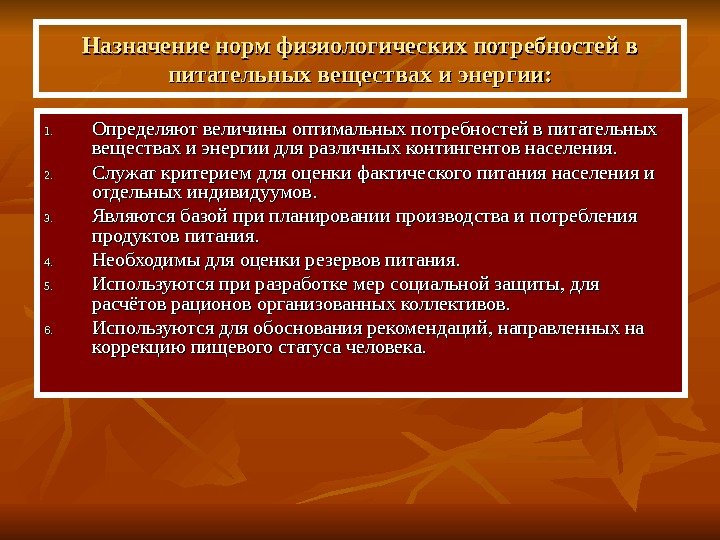 Назначение норм физиологических потребностей в питательных веществах и энергии:

1. Определяют величины оптимальных потребностей в питательных веществах и энергии для различных контингентов населения.
2. Служат критерием для оценки фактического питания населения и отдельных индивидуумов.
3. Являются базой при планировании производства и потребления продуктов питания.
4. Необходимы для оценки резервов питания.
5. Используются при разработке мер социальной защиты, для расчётов рационов организованных коллективов.
6. Используются для обоснования рекомендаций, направленных на коррекцию пищевого статуса человека.